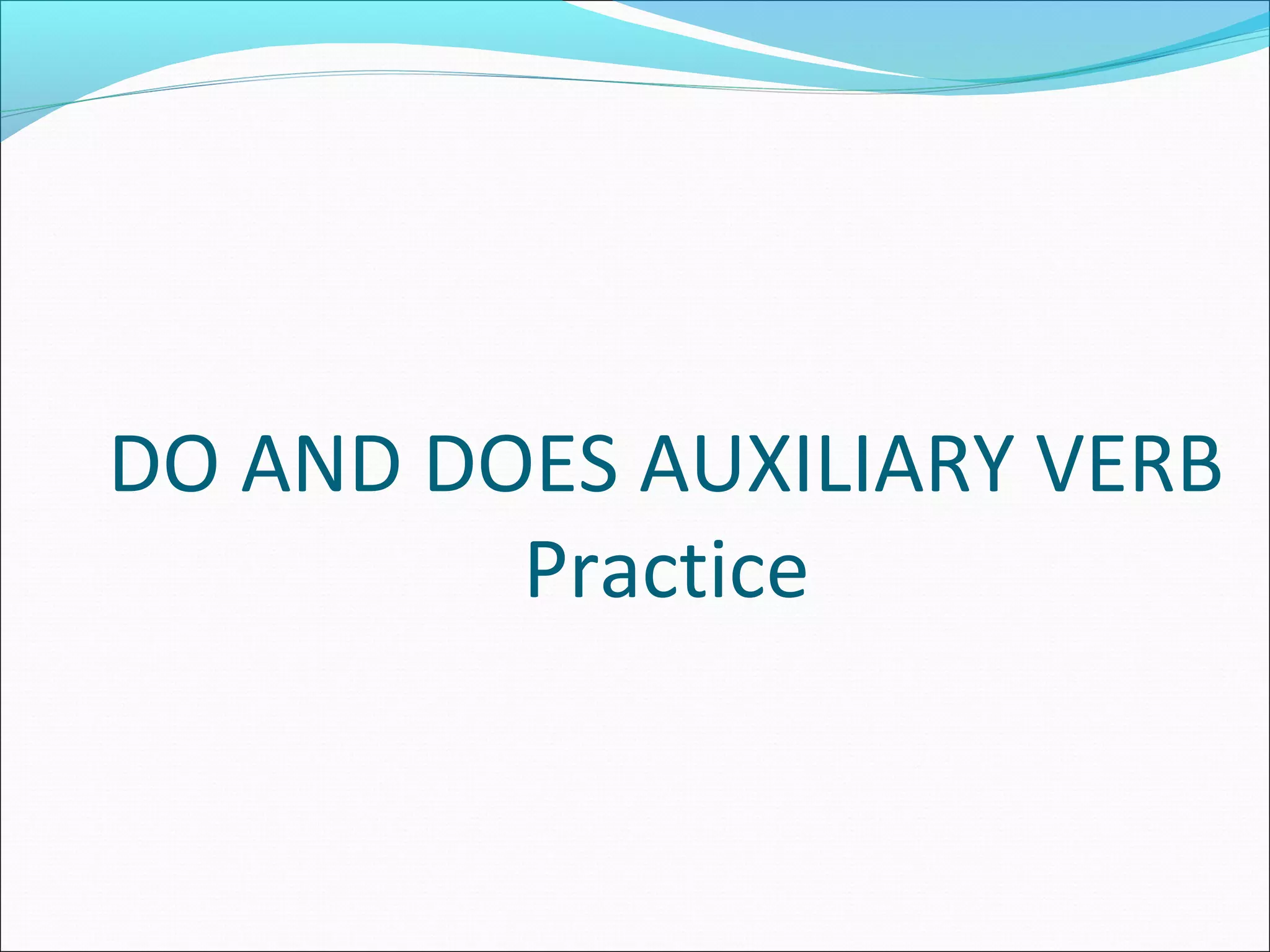 DO AND DOES AUXILIARY VERB
Practice